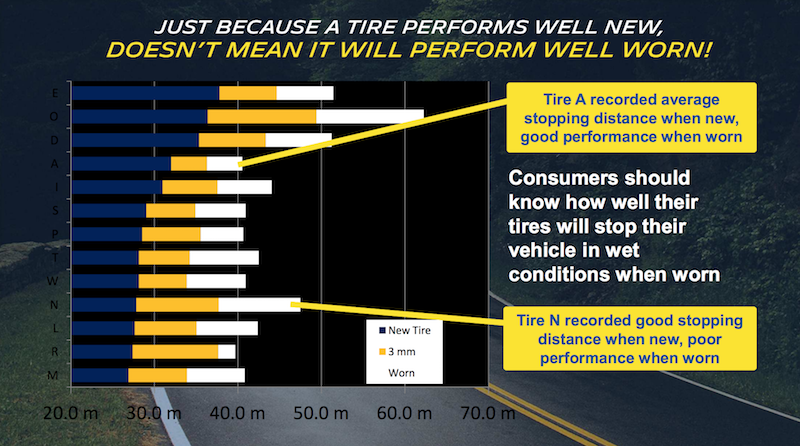 JUST BECAUSE A TIRE PERFORMS WELL NEW,
DOESN'T MEAN IT WILL PERFORM WELL WORN!

E
O
D
A
I
S
P
T
W
N
L
R
M

New Tire
3 mm
Worn

20.0 m
30.0 m
40.0 m
50.0 m
60.0 m
70.0 m

Tire A recorded average stopping distance when new, good performance when worn

Consumers should know how well their tires will stop their vehicle in wet conditions when worn

Tire N recorded good stopping distance when new, poor performance when worn